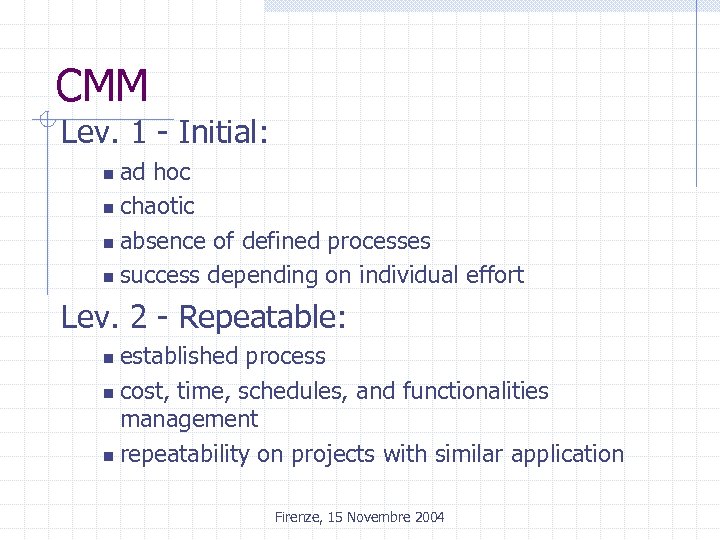 CMM

Lev. 1 - Initial:

- ad hoc
- chaotic
- absence of defined processes
- success depending on individual effort

Lev. 2 - Repeatable:

- established process
- cost, time, schedules, and functionalities management
- repeatability on projects with similar application

Firenze, 15 Novembre 2004